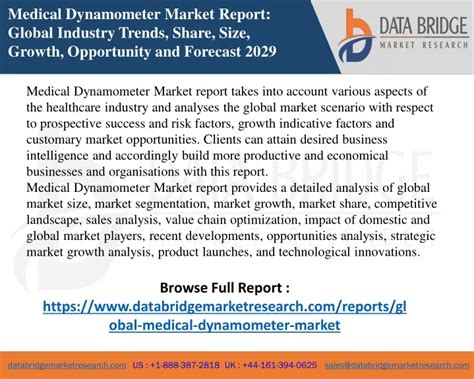 Medical Dynamometer Market Report: Global Industry Trends, Share, Size, Growth, Opportunity and Forecast 2029

DATA BRIDGE
MARKET RESEARCH

Medical Dynamometer Market report takes into account various aspects of the healthcare industry and analyses the global market scenario with respect to prospective success and risk factors, growth indicative factors and customary market opportunities. Clients can attain desired business intelligence and accordingly build more productive and economical businesses and organisations with this report.
Medical Dynamometer Market report provides a detailed analysis of global market size, market segmentation, market growth, market share, competitive landscape, sales analysis, value chain optimization, impact of domestic and global market players, recent developments, opportunities analysis, strategic market growth analysis, product launches, and technological innovations.

Browse Full Report :
https://www.databridgemarketresearch.com/reports/global-medical-dynamometer-market

databridgemarketresearch.com US : +1-888-387-2818 UK : +44-161-394-0625 sales@databridgemarketresearch.com